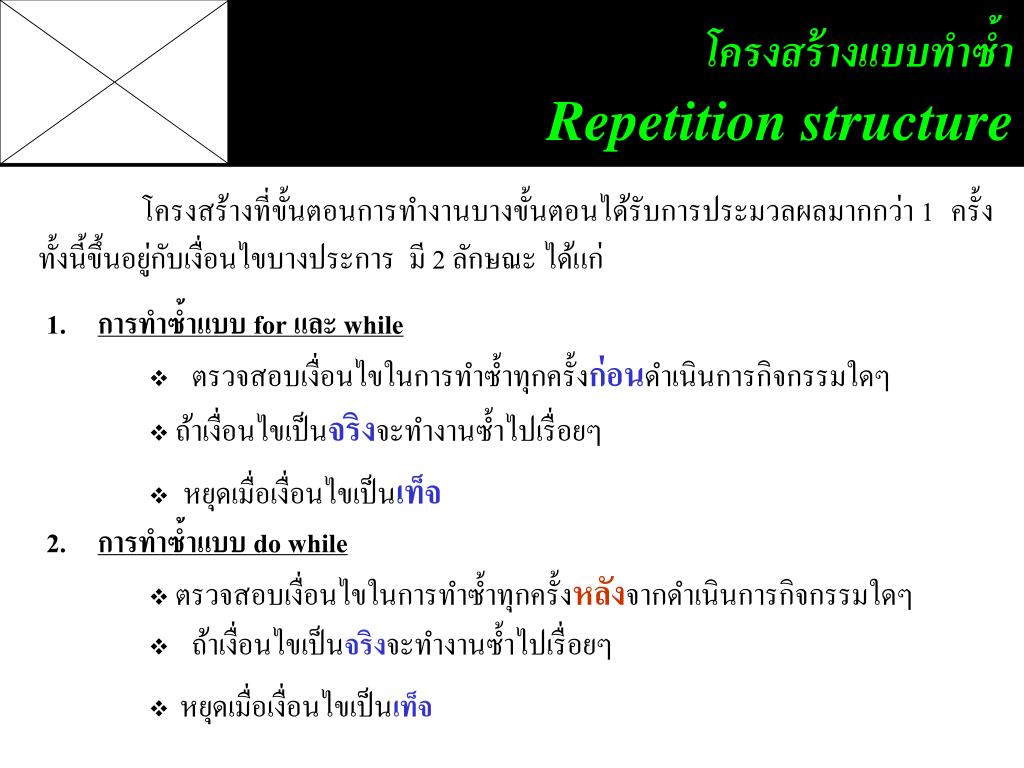 โครงสร้างแบบทำซ้ำ
Repetition structure

โครงสร้างที่ขั้นตอนการทำงานบางขั้นตอนได้รับการประมวลผลมากกว่า 1 ครั้ง ทั้งนี้ขึ้นอยู่กับเงื่อนไขบางประการ มี 2 ลักษณะ ได้แก่

1. การทำซ้ำแบบ for และ while

❖ ตรวจสอบเงื่อนไขในการทำซ้ำทุกครั้งก่อนดำเนินการกิจกรรมใดๆ

❖ ถ้าเงื่อนไขเป็นจริงจะทำงานซ้ำไปเรื่อยๆ

❖ หยุดเมื่อเงื่อนไขเป็นเท็จ

2. การทำซ้ำแบบ do while

❖ ตรวจสอบเงื่อนไขในการทำซ้ำทุกครั้งหลังจากดำเนินการกิจกรรมใดๆ

❖ ถ้าเงื่อนไขเป็นจริงจะทำงานซ้ำไปเรื่อยๆ

❖ หยุดเมื่อเงื่อนไขเป็นเท็จ